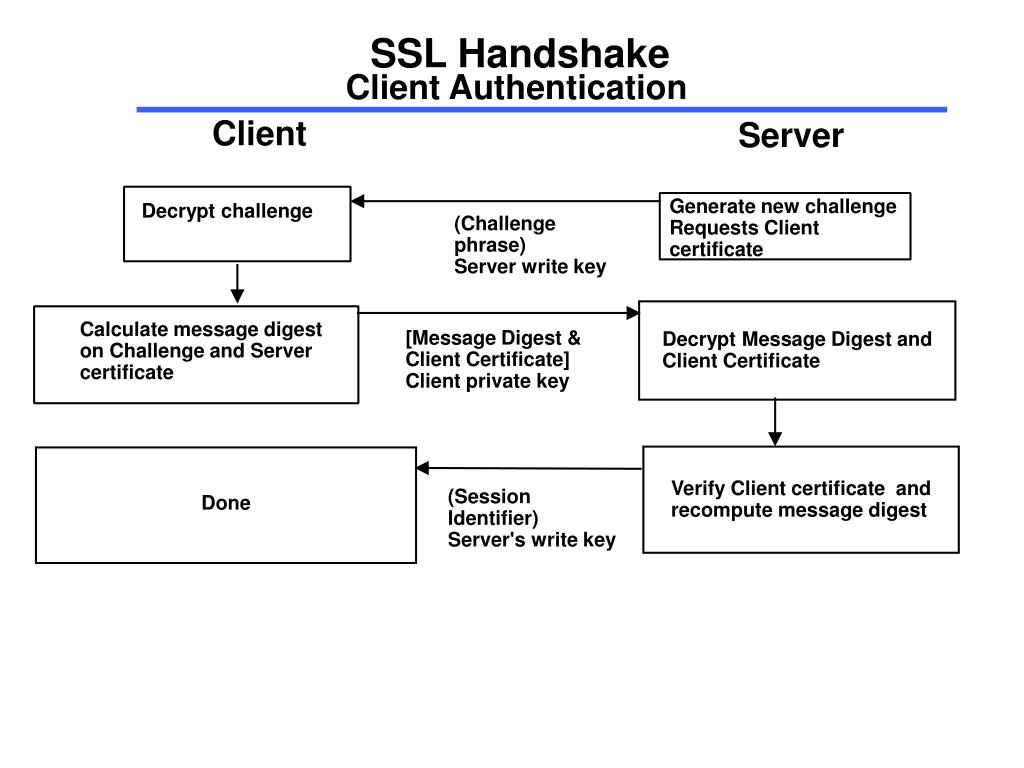 SSL Handshake
Client Authentication

Client

Server

Decrypt challenge

(Challenge phrase)
Server write key

Generate new challenge
Requests Client certificate

Calculate message digest on Challenge and Server certificate

[Message Digest & Client Certificate]
Client private key

Decrypt Message Digest and Client Certificate

Done

(Session Identifier)
Server's write key

Verify Client certificate and recompute message digest